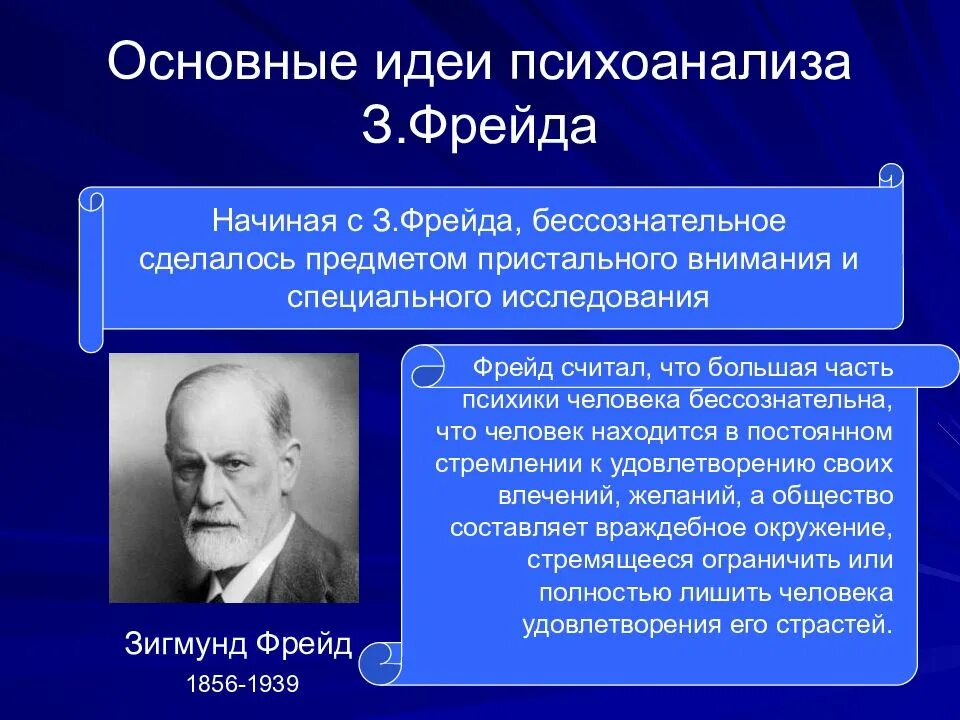 Основные идеи психоанализа З.Фрейда

Начиная с З.Фрейда, бессознательное сделалось предметом пристального внимания и специального исследования

Фрейд считал, что большая часть психики человека бессознательна, что человек находится в постоянном стремлении к удовлетворению своих влечений, желаний, а общество составляет враждебное окружение, стремящееся ограничить или полностью лишить человека удовлетворения его страстей.

Зигмунд Фрейд
1856-1939